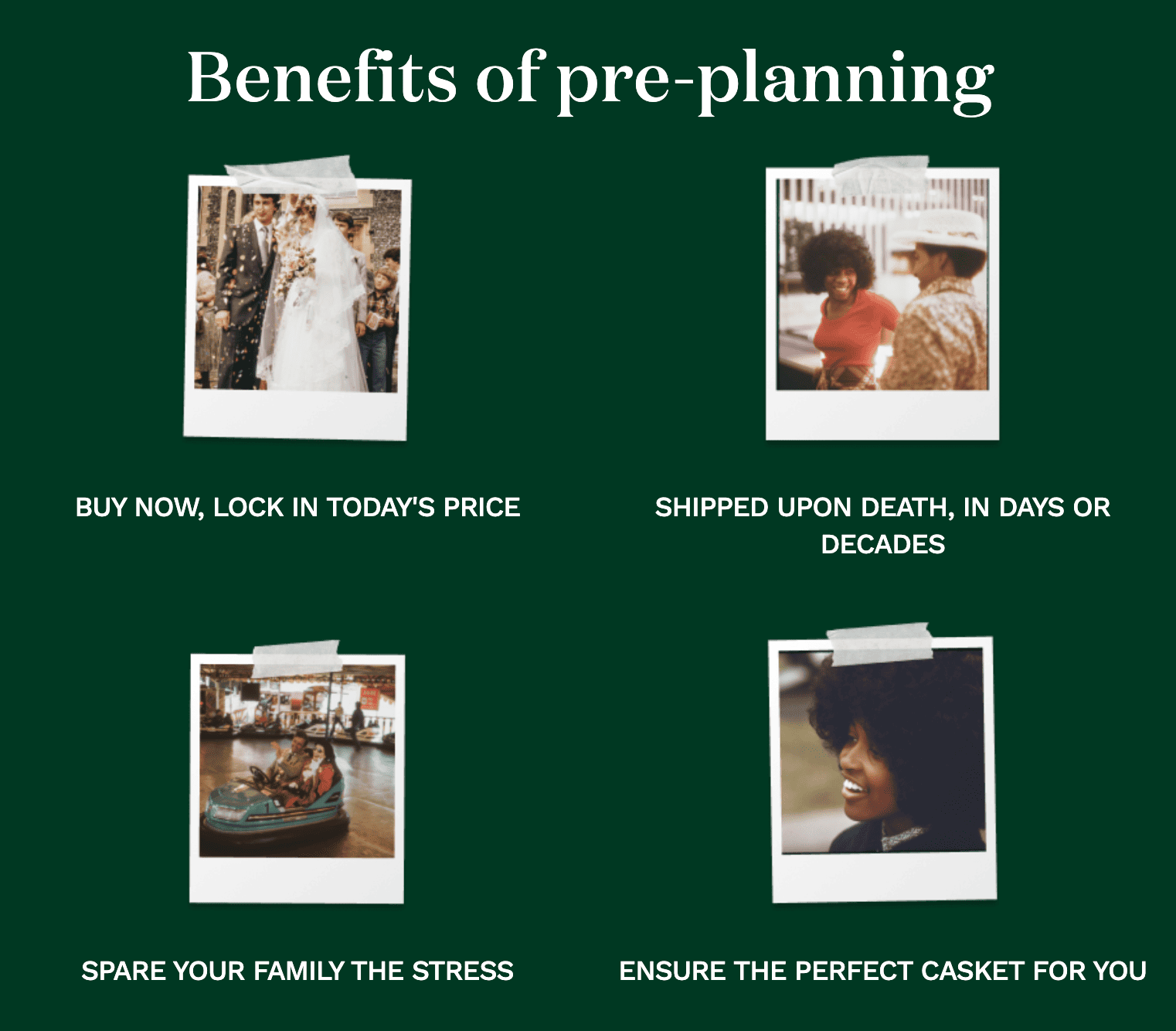 Benefits of pre-planning

BUY NOW, LOCK IN TODAY'S PRICE

SHIPPED UPON DEATH, IN DAYS OR DECADES

SPARE YOUR FAMILY THE STRESS

ENSURE THE PERFECT CASKET FOR YOU